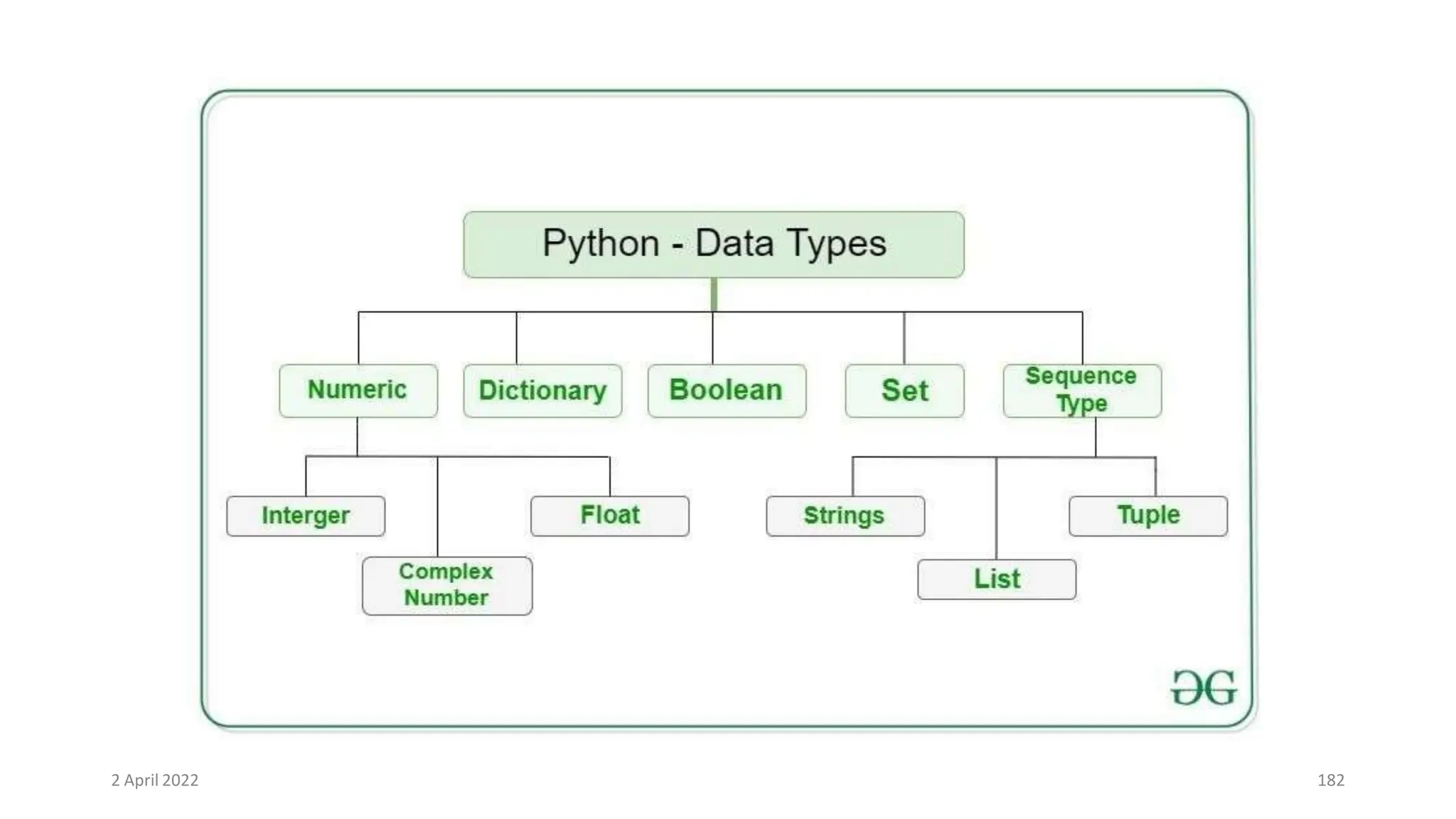 Python - Data Types

Numeric

Dictionary

Boolean

Set

Sequence Type

Interger

Complex Number

Float

Strings

List

Tuple

ƏG

2 April 2022

182